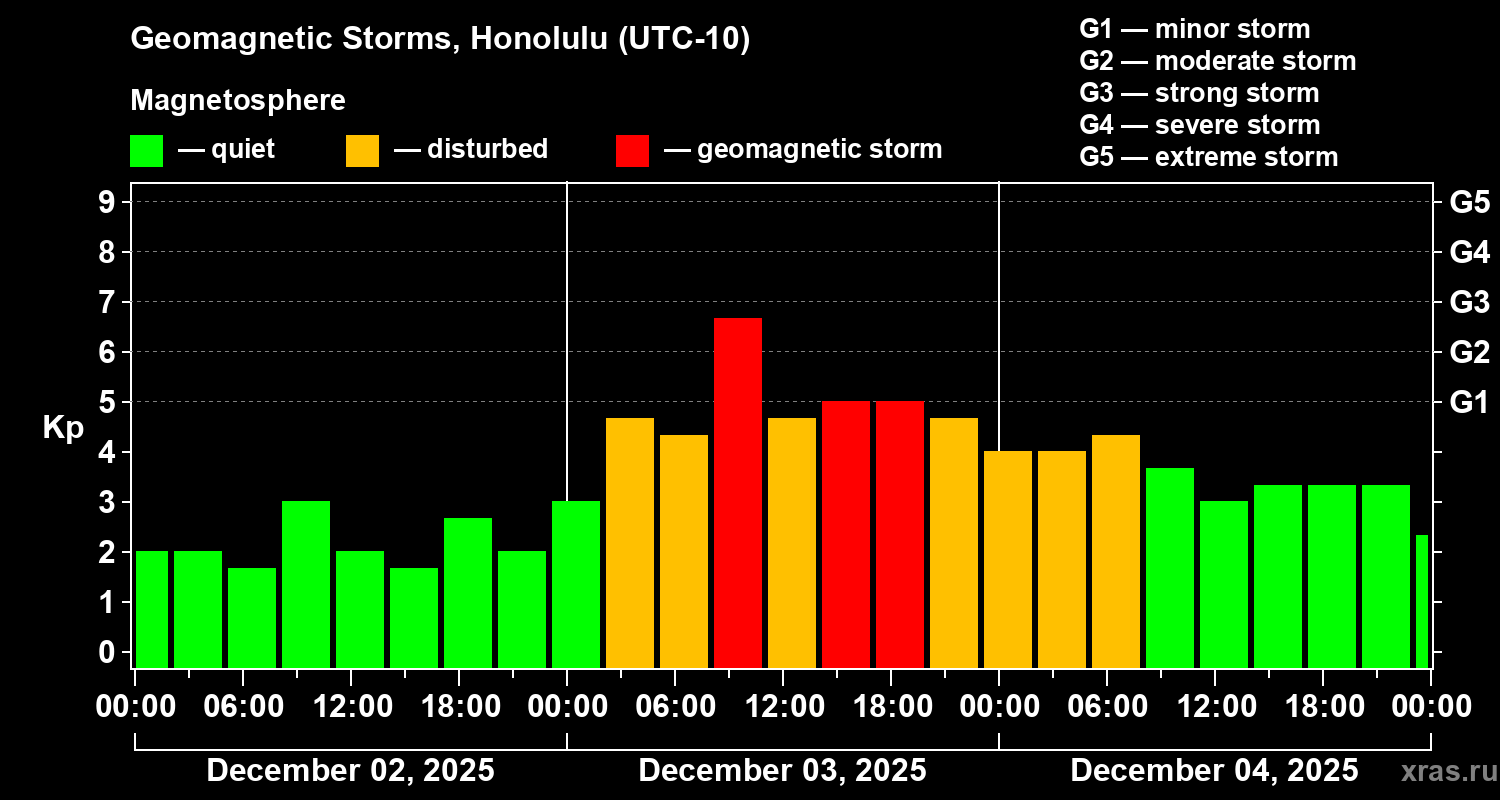 Geomagnetic Storms, Honolulu (UTC-10)

Magnetosphere

— quiet — disturbed — geomagnetic storm

G1 — minor storm
G2 — moderate storm
G3 — strong storm
G4 — severe storm
G5 — extreme storm

Kp

9
8
7
6
5
4
3
2
1
0

G5
G4
G3
G2
G1

00:00 06:00 12:00 18:00 00:00 06:00 12:00 18:00 00:00 06:00 12:00 18:00 00:00

December 02, 2025 December 03, 2025 December 04, 2025

xras.ru